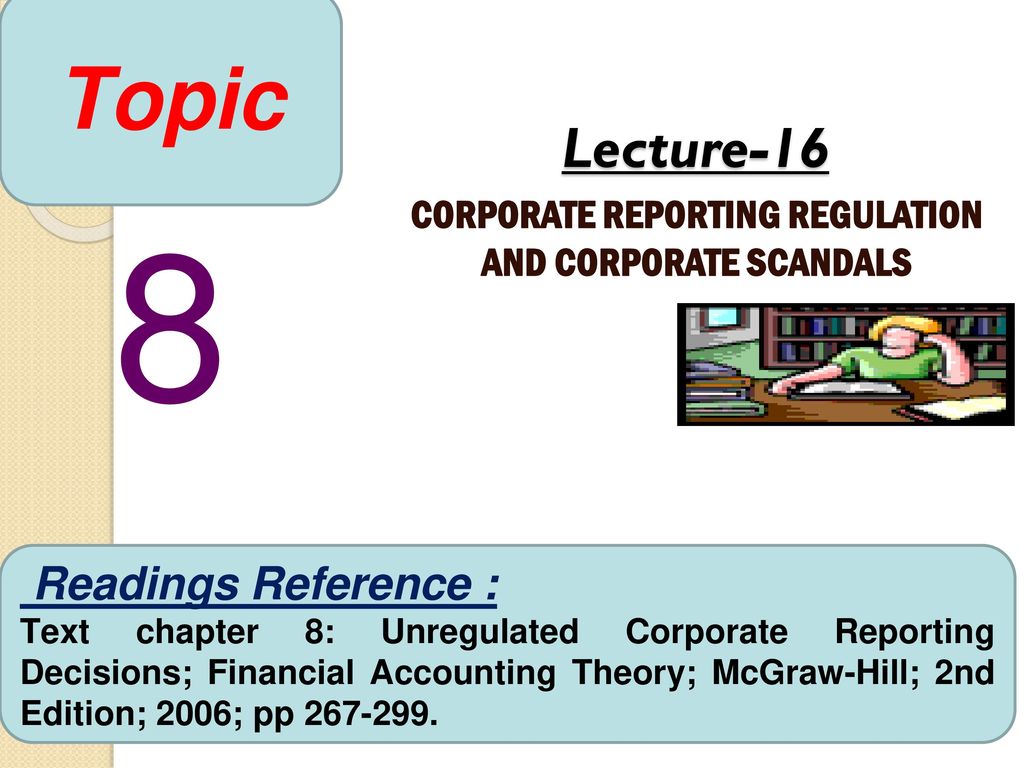 Topic

8

Lecture-16

CORPORATE REPORTING REGULATION AND CORPORATE SCANDALS

Readings Reference :

Text chapter 8: Unregulated Corporate Reporting Decisions; Financial Accounting Theory; McGraw-Hill; 2nd Edition; 2006; pp 267-299.